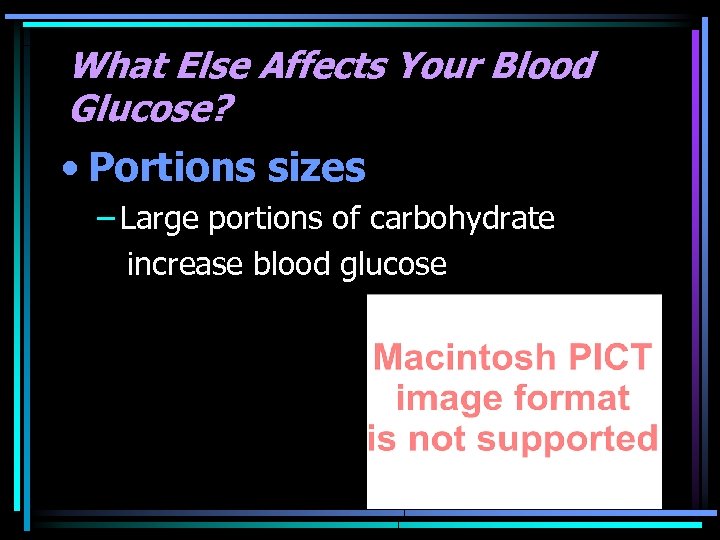 What Else Affects Your Blood Glucose?

• Portions sizes

– Large portions of carbohydrate increase blood glucose

Macintosh PICT image format is not supported